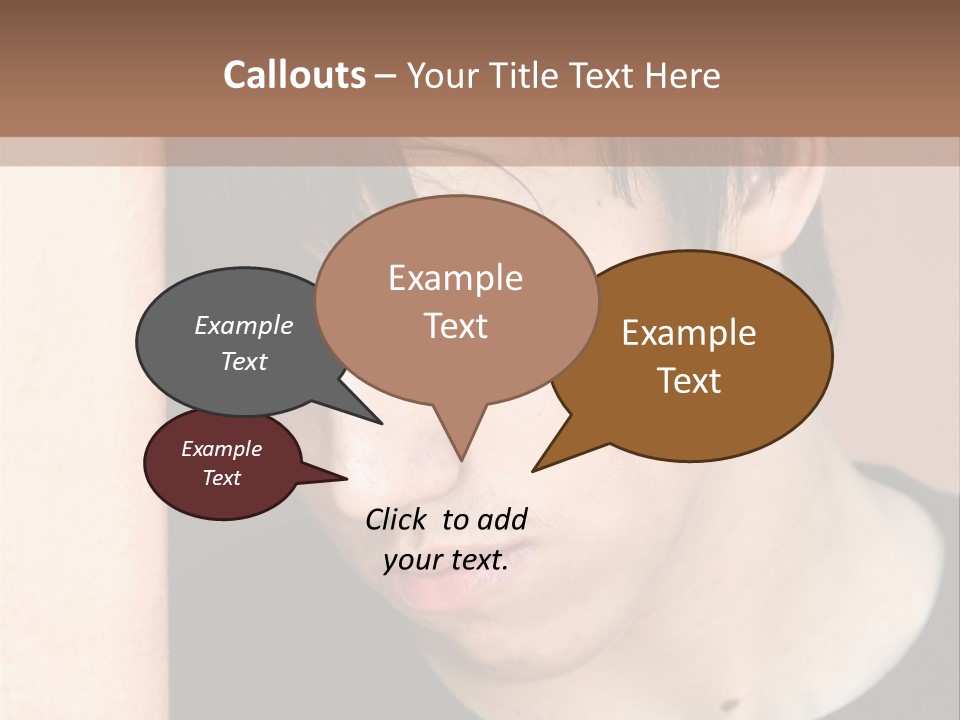 Callouts – Your Title Text Here

Example Text

Example Text

Example Text

Example Text

Click to add your text.